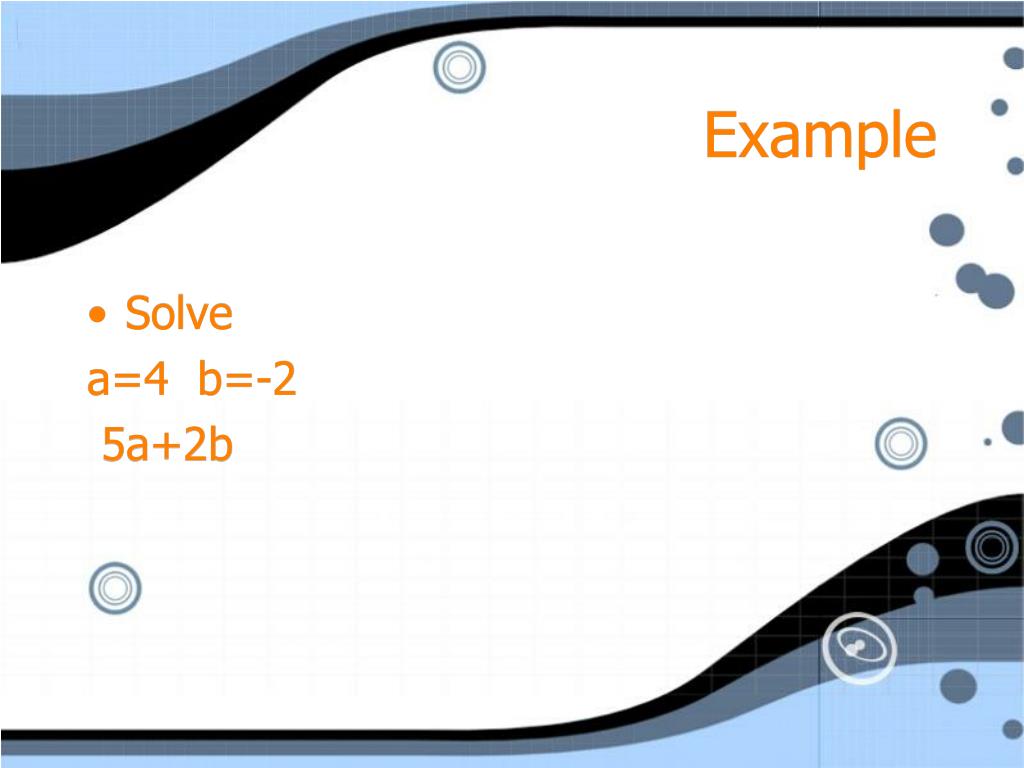 Example

• Solve

$a=4$ $b=-2$

$5a+2b$